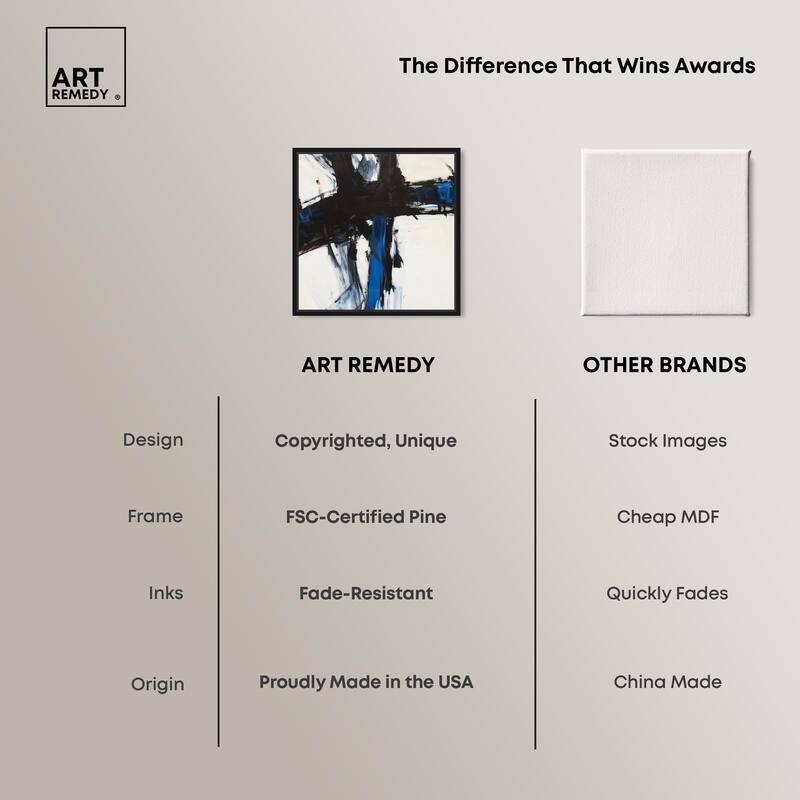 ART REMEDY ®

The Difference That Wins Awards

| | ART REMEDY | OTHER BRANDS |
|---|---|---|
| Design | Copyrighted, Unique | Stock Images |
| Frame | FSC-Certified Pine | Cheap MDF |
| Inks | Fade-Resistant | Quickly Fades |
| Origin | Proudly Made in the USA | China Made |